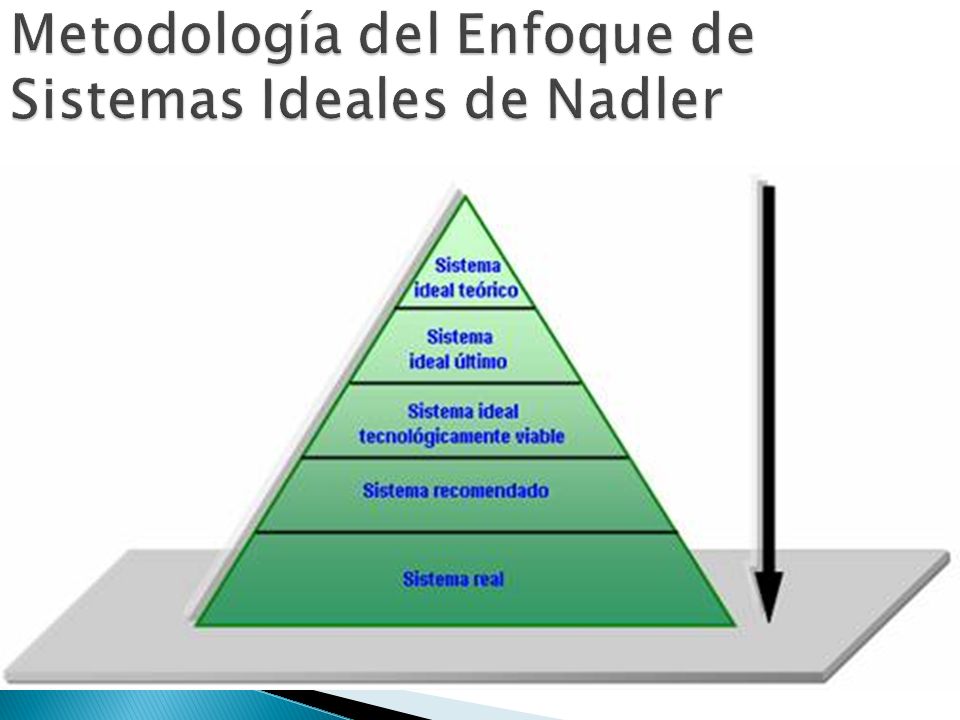 Metodología del Enfoque de Sistemas Ideales de Nadler

Sistema ideal teórico

Sistema ideal último

Sistema ideal tecnológicamente viable

Sistema recomendado

Sistema real